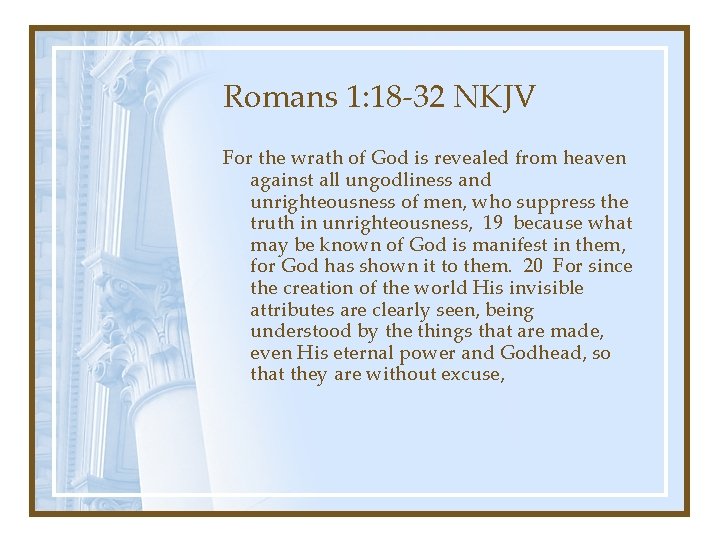 Romans 1:18-32 NKJV

For the wrath of God is revealed from heaven against all ungodliness and unrighteousness of men, who suppress the truth in unrighteousness, 19 because what may be known of God is manifest in them, for God has shown it to them. 20 For since the creation of the world His invisible attributes are clearly seen, being understood by the things that are made, even His eternal power and Godhead, so that they are without excuse,